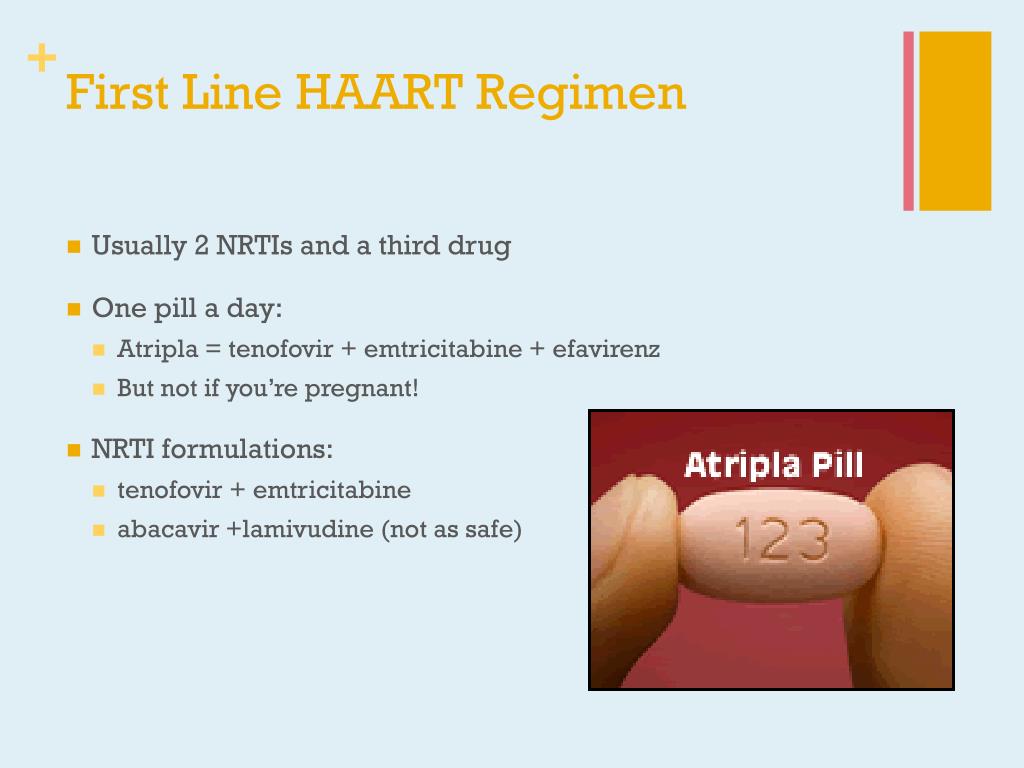 +
First Line HAART Regimen

Usually 2 NRTIs and a third drug

One pill a day:

Atripla = tenofovir + emtricitabine + efavirenz

But not if you're pregnant!

NRTI formulations:

tenofovir + emtricitabine

abacavir +lamivudine (not as safe)

Atripla Pill

123